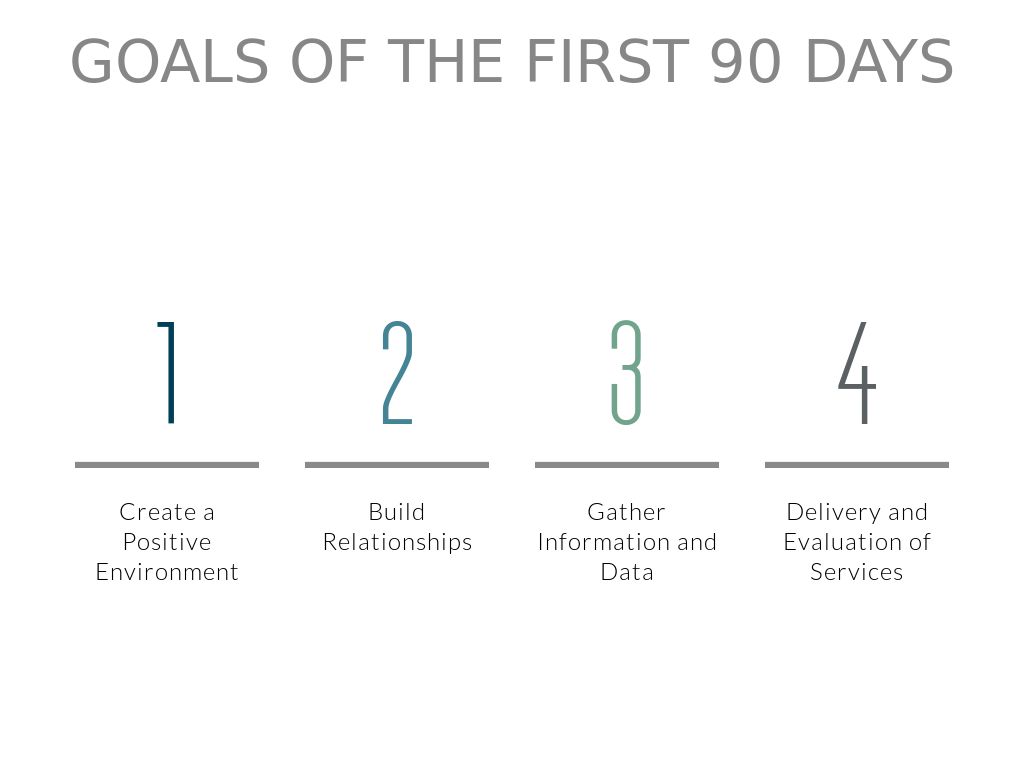 GOALS OF THE FIRST 90 DAYS

1

Create a Positive Environment

2

Build Relationships

3

Gather Information and Data

4

Delivery and Evaluation of Services